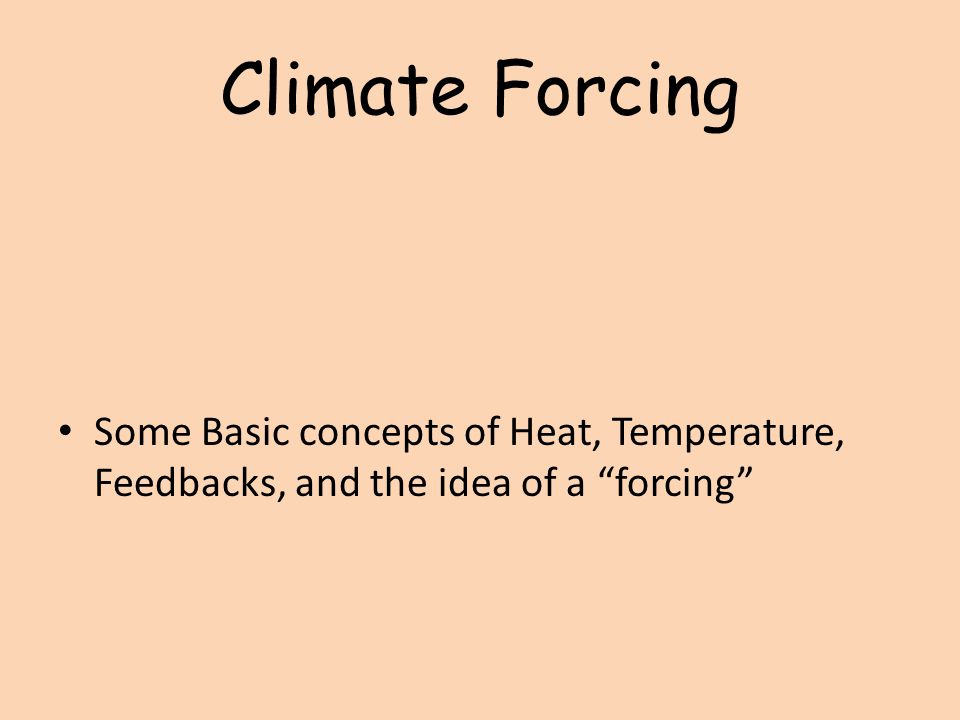 Climate Forcing

• Some Basic concepts of Heat, Temperature, Feedbacks, and the idea of a “forcing”